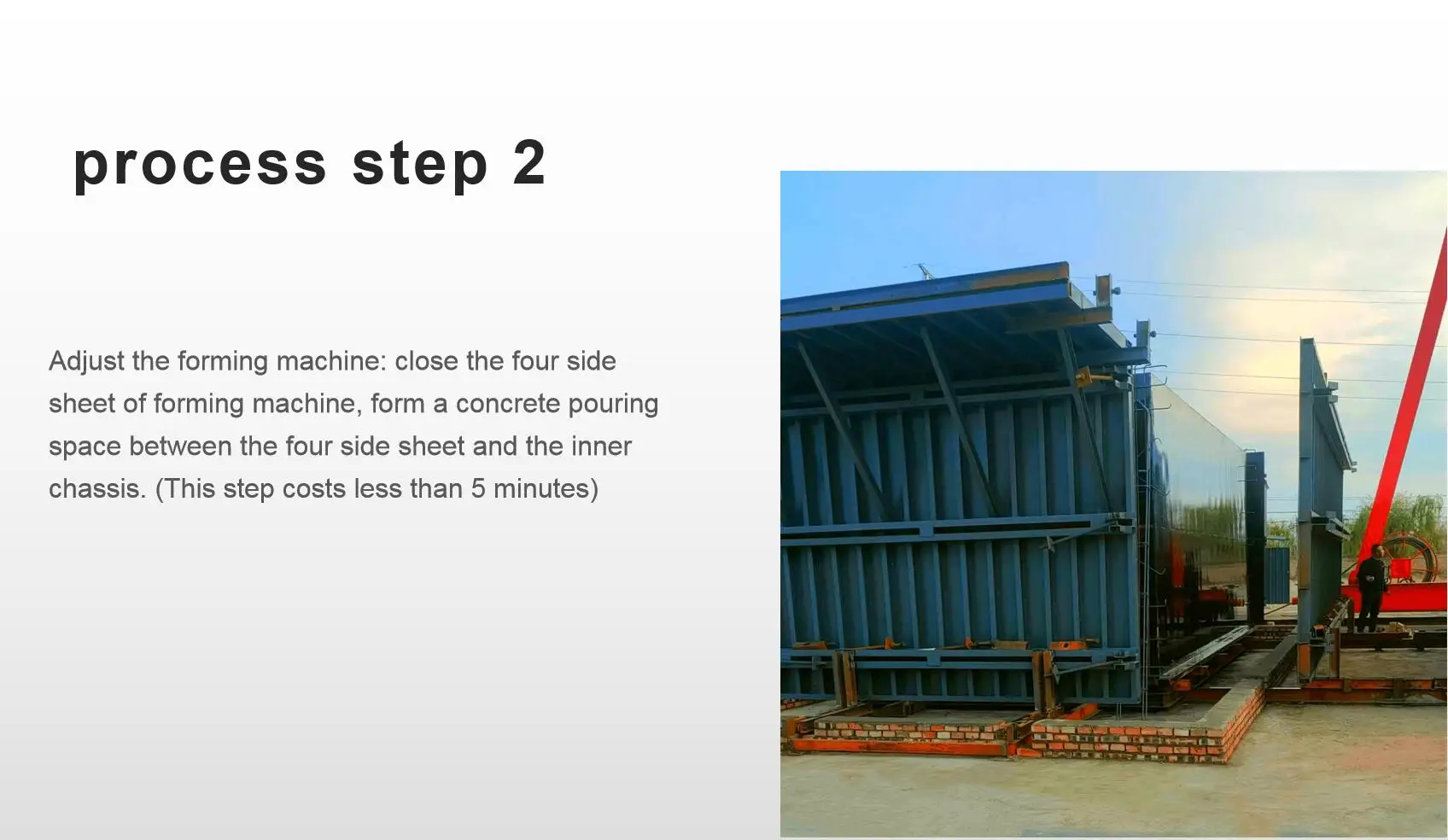 process step 2

Adjust the forming machine: close the four side sheet of forming machine, form a concrete pouring space between the four side sheet and the inner chassis. (This step costs less than 5 minutes)